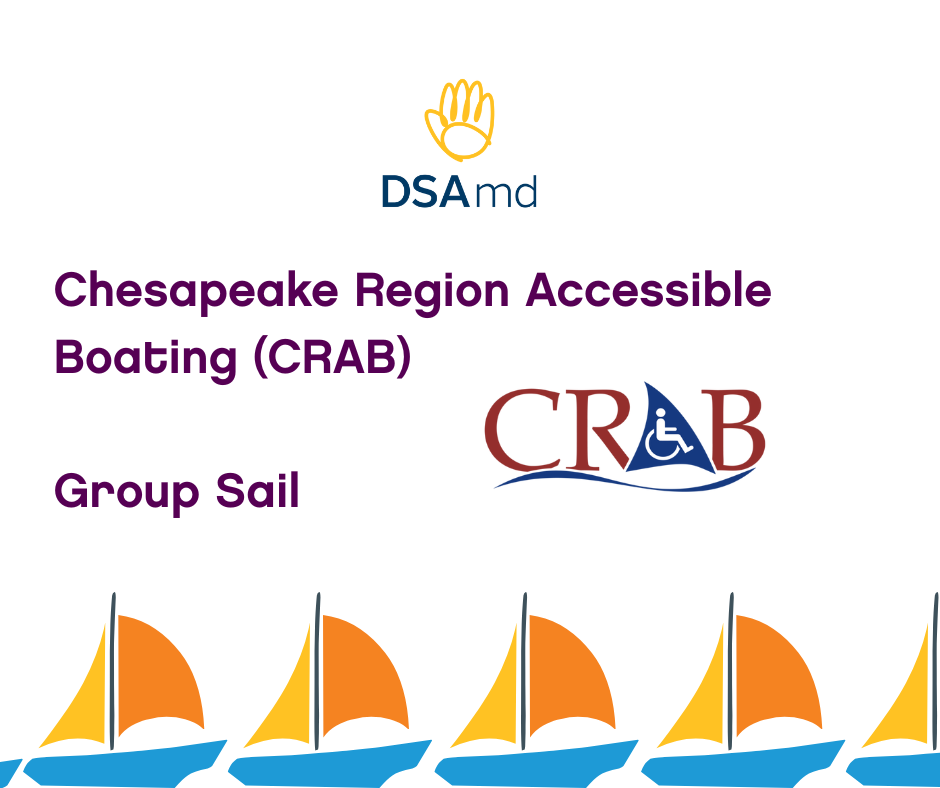 DSAmd

Chesapeake Region Accessible Boating (CRAB)

CRAB

Group Sail